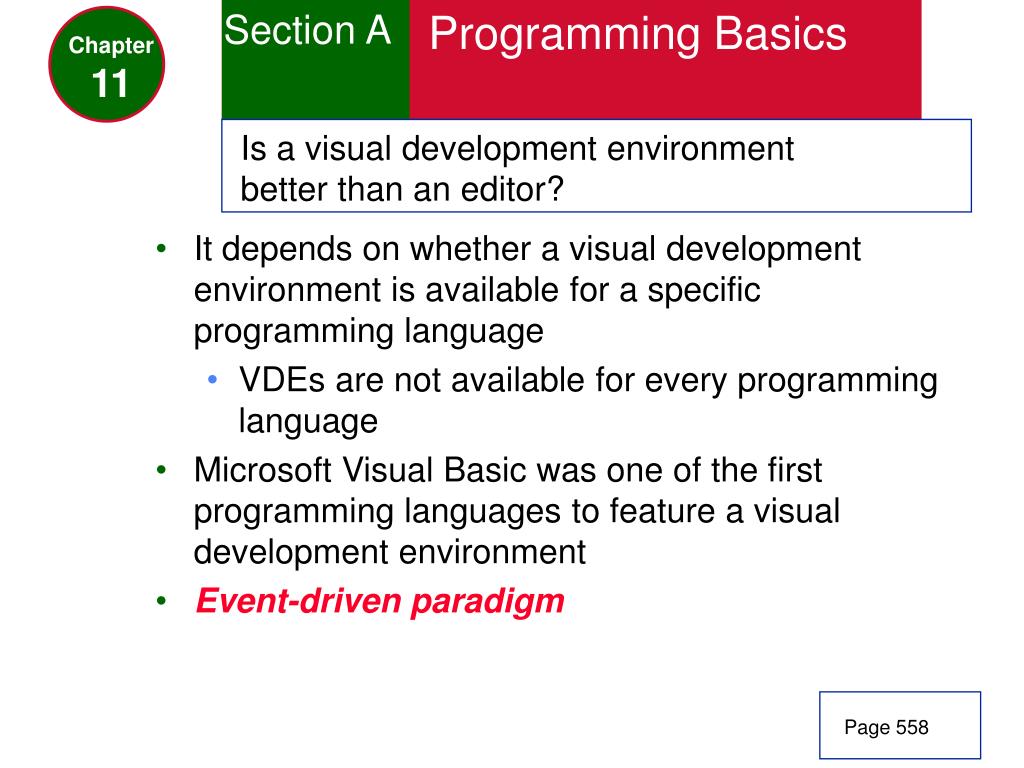 Chapter
11

Section A

Programming Basics

Is a visual development environment better than an editor?

• It depends on whether a visual development environment is available for a specific programming language
  • VDEs are not available for every programming language
• Microsoft Visual Basic was one of the first programming languages to feature a visual development environment
• Event-driven paradigm

Page 558